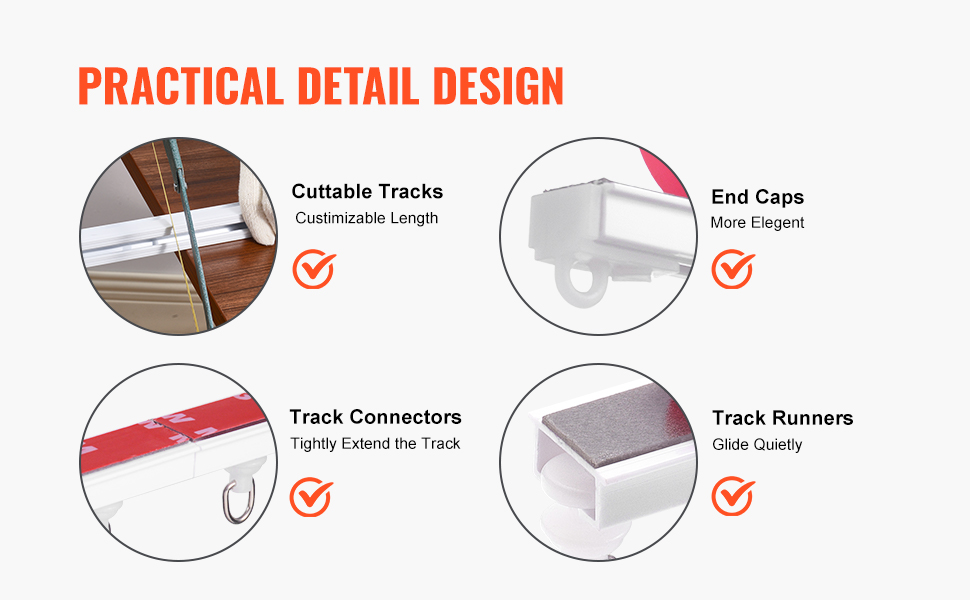 PRACTICAL DETAIL DESIGN

Cuttable Tracks
Custimizable Length

End Caps
More Elegent

Track Connectors
Tightly Extend the Track

Track Runners
Glide Quietly